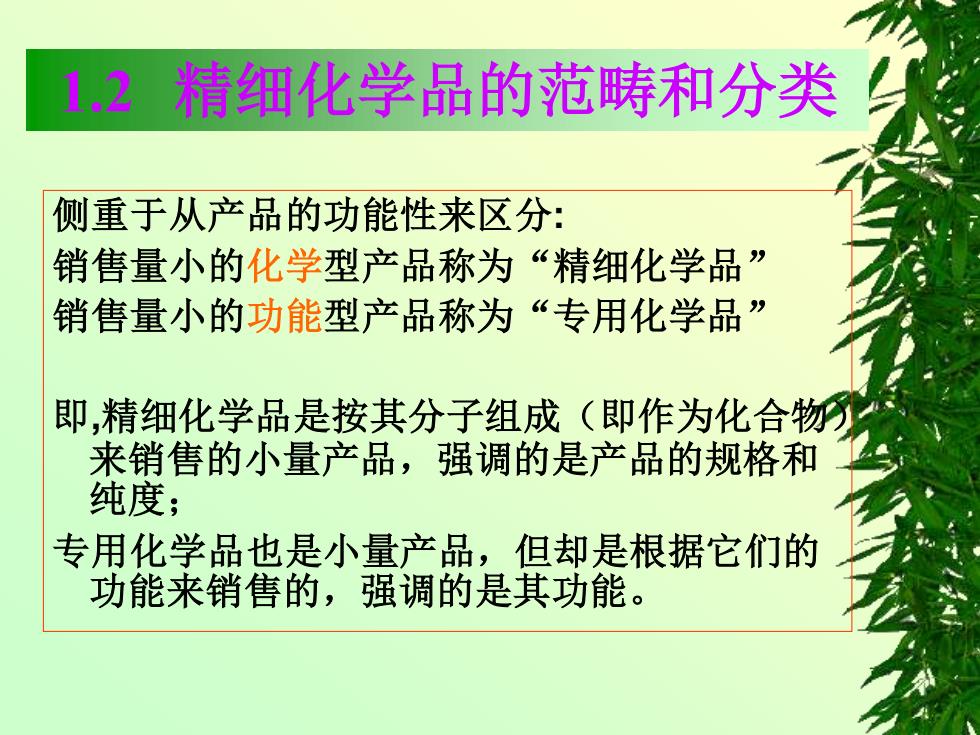 1.2 精细化学品的范畴和分类

侧重于从产品的功能性来区分:

销售量小的化学型产品称为“精细化学品”

销售量小的功能型产品称为“专用化学品”

即,精细化学品是按其分子组成（即作为化合物）来销售的小量产品，强调的是产品的规格和纯度；

专用化学品也是小量产品，但却是根据它们的功能来销售的，强调的是其功能。